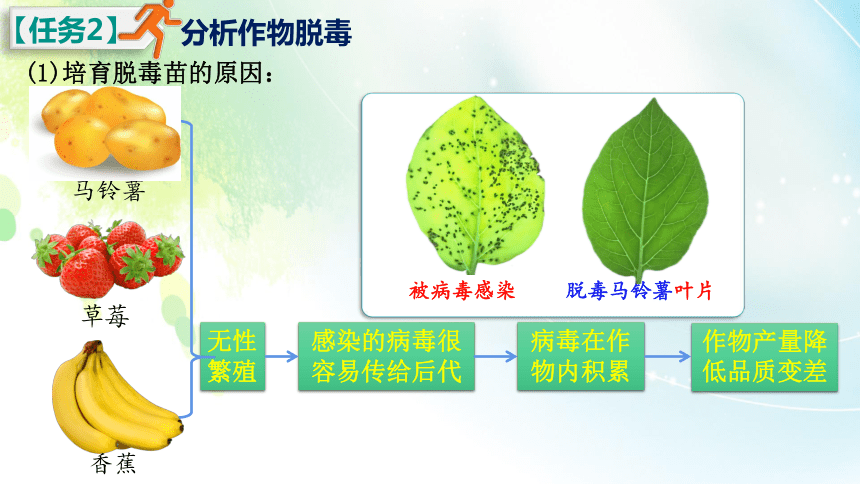 【任务2】分析作物脱毒

(1)培育脱毒苗的原因：

马铃薯

草莓

香蕉

被病毒感染

脱毒马铃薯叶片

无性繁殖

感染的病毒很容易传给后代

病毒在作物内积累

作物产量降低品质变差